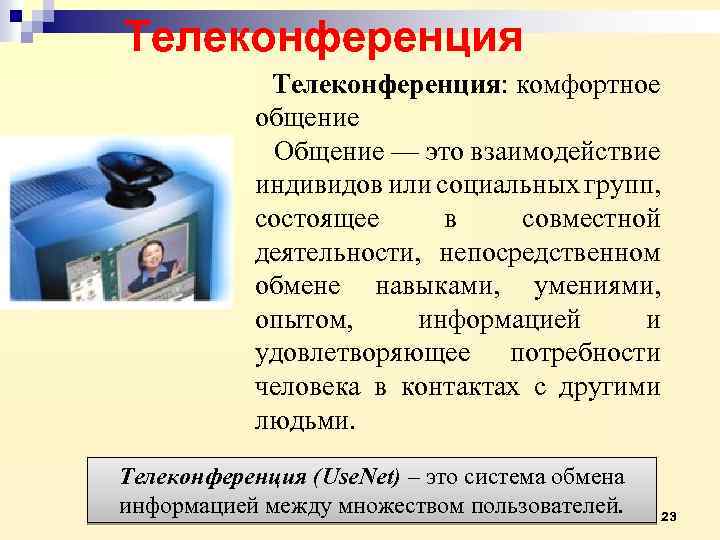 Телеконференция

Телеконференция: комфортное общение

Общение — это взаимодействие индивидов или социальных групп, состоящее в совместной деятельности, непосредственном обмене навыками, умениями, опытом, информацией и удовлетворяющее потребности человека в контактах с другими людьми.

Телеконференция (UseNet) – это система обмена информацией между множеством пользователей.

23